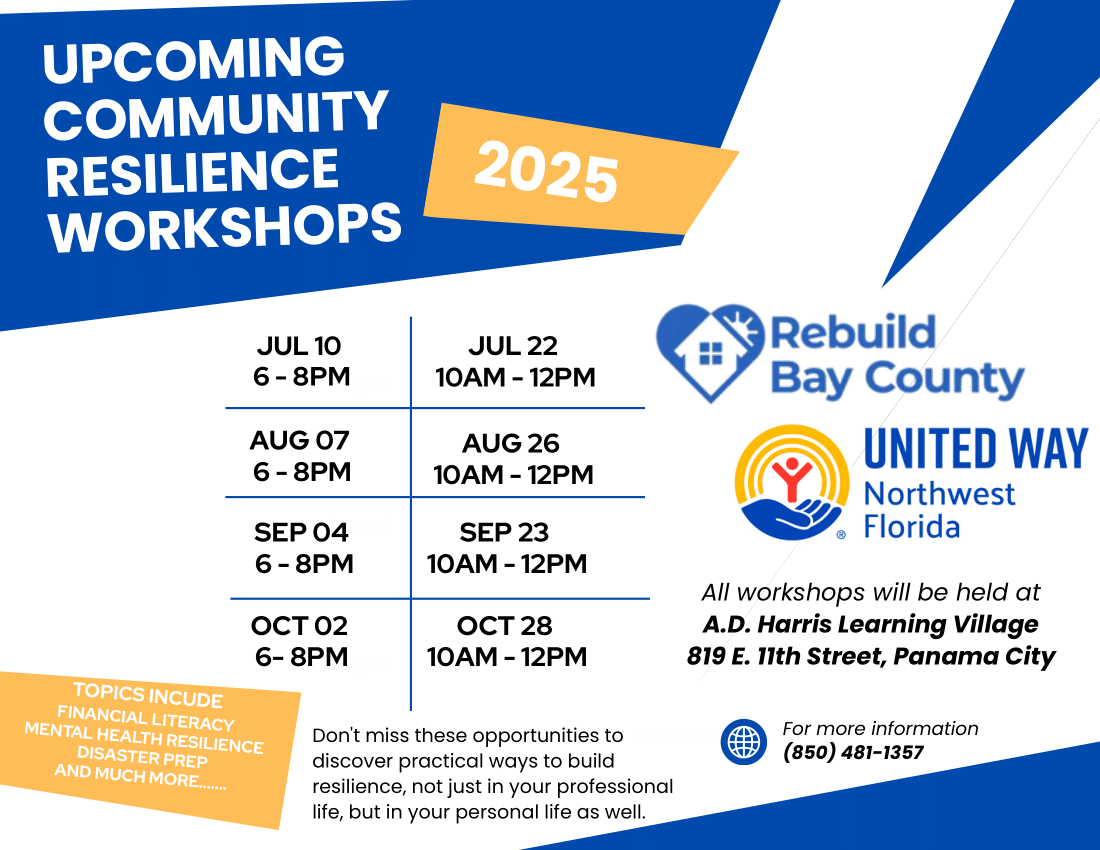 UPCOMING COMMUNITY RESILIENCE WORKSHOPS

2025

| JUL 10 6 - 8PM | JUL 22 10AM - 12PM |
|---|---|
| AUG 07 6 - 8PM | AUG 26 10AM - 12PM |
| SEP 04 6 - 8PM | SEP 23 10AM - 12PM |
| OCT 02 6- 8PM | OCT 28 10AM - 12PM |

Rebuild Bay County

UNITED WAY Northwest Florida

All workshops will be held at
A.D. Harris Learning Village
819 E. 11th Street, Panama City

TOPICS INCUDE
FINANCIAL LITERACY
MENTAL HEALTH RESILIENCE
DISASTER PREP
AND MUCH MORE.......

Don't miss these opportunities to discover practical ways to build resilience, not just in your professional life, but in your personal life as well.

For more information
(850) 481-1357